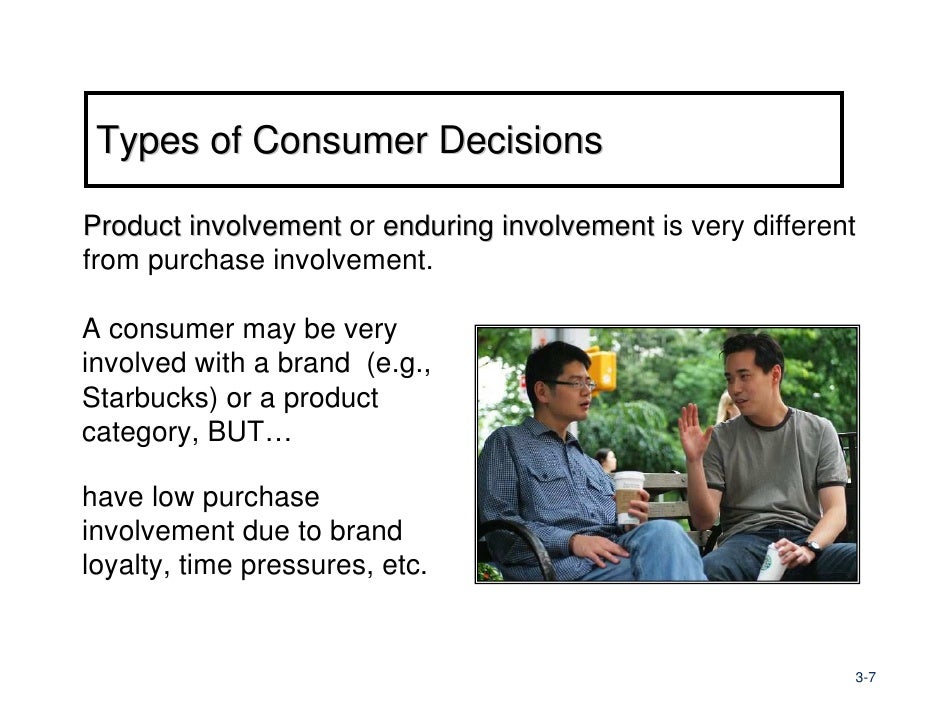 Types of Consumer Decisions

Product involvement or enduring involvement is very different from purchase involvement.

A consumer may be very involved with a brand (e.g., Starbucks) or a product category, BUT…

have low purchase involvement due to brand loyalty, time pressures, etc.

3-7